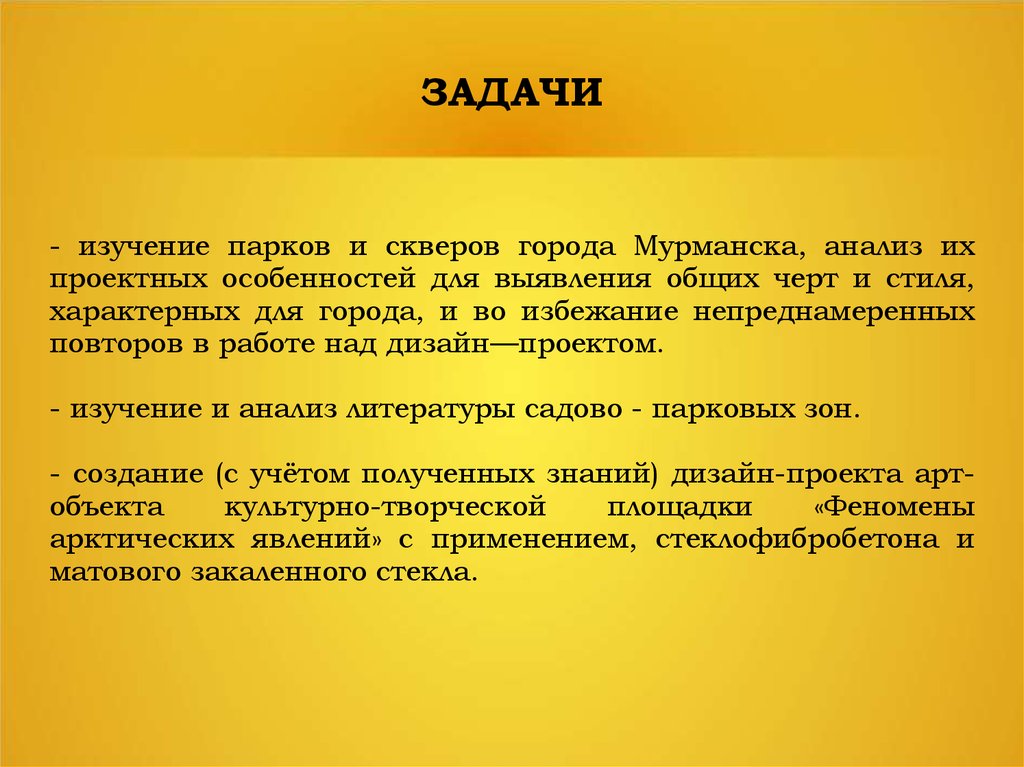 ЗАДАЧИ

- изучение парков и скверов города Мурманска, анализ их проектных особенностей для выявления общих черт и стиля, характерных для города, и во избежание непреднамеренных повторов в работе над дизайн—проектом.

- изучение и анализ литературы садово - парковых зон.

- создание (с учётом полученных знаний) дизайн-проекта арт-объекта культурно-творческой площадки «Феномены арктических явлений» с применением, стеклофибробетона и матового закаленного стекла.